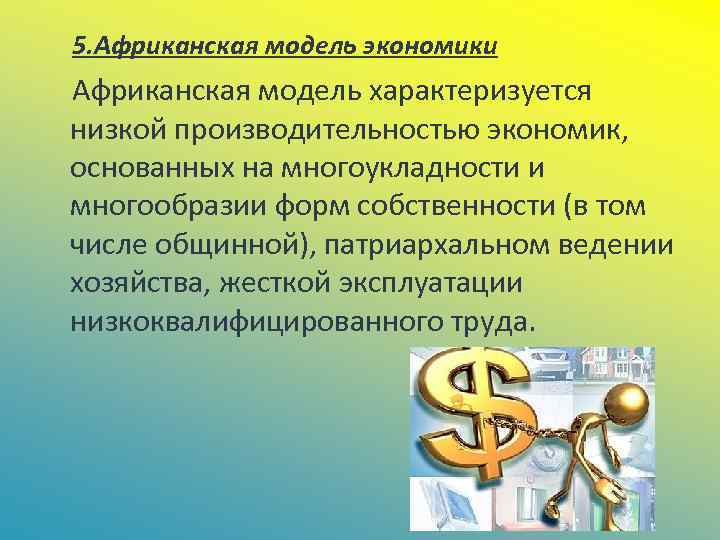 5.Африканская модель экономики

Африканская модель характеризуется низкой производительностью экономик, основанных на многоукладности и многообразии форм собственности (в том числе общинной), патриархальном ведении хозяйства, жесткой эксплуатации низкоквалифицированного труда.